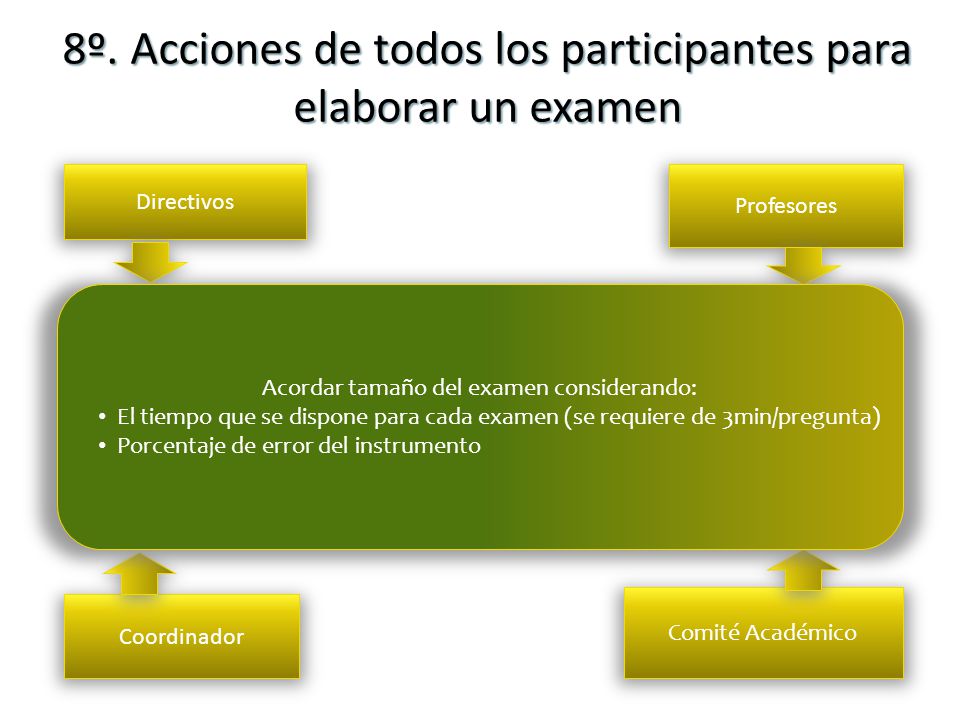 8º. Acciones de todos los participantes para elaborar un examen

Directivos

Profesores

Acordar tamaño del examen considerando:
• El tiempo que se dispone para cada examen (se requiere de 3min/pregunta)
• Porcentaje de error del instrumento

Coordinador

Comité Académico